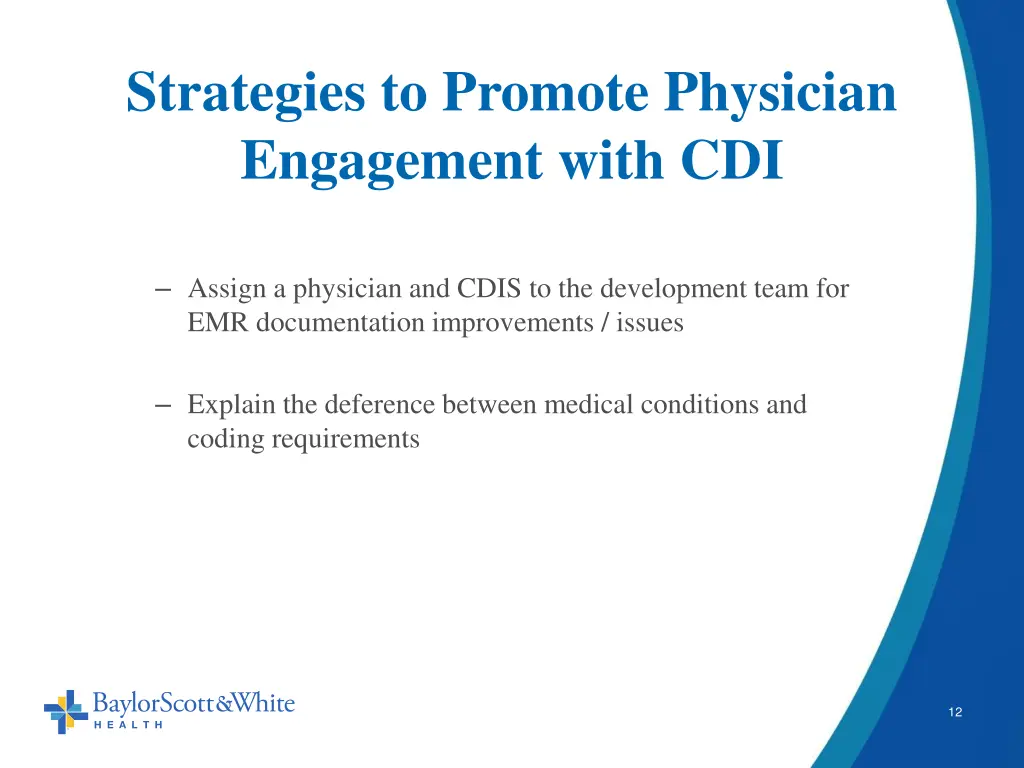 Strategies to Promote Physician Engagement with CDI

– Assign a physician and CDIS to the development team for EMR documentation improvements / issues

– Explain the deference between medical conditions and coding requirements

BaylorScott&White
HEALTH

12